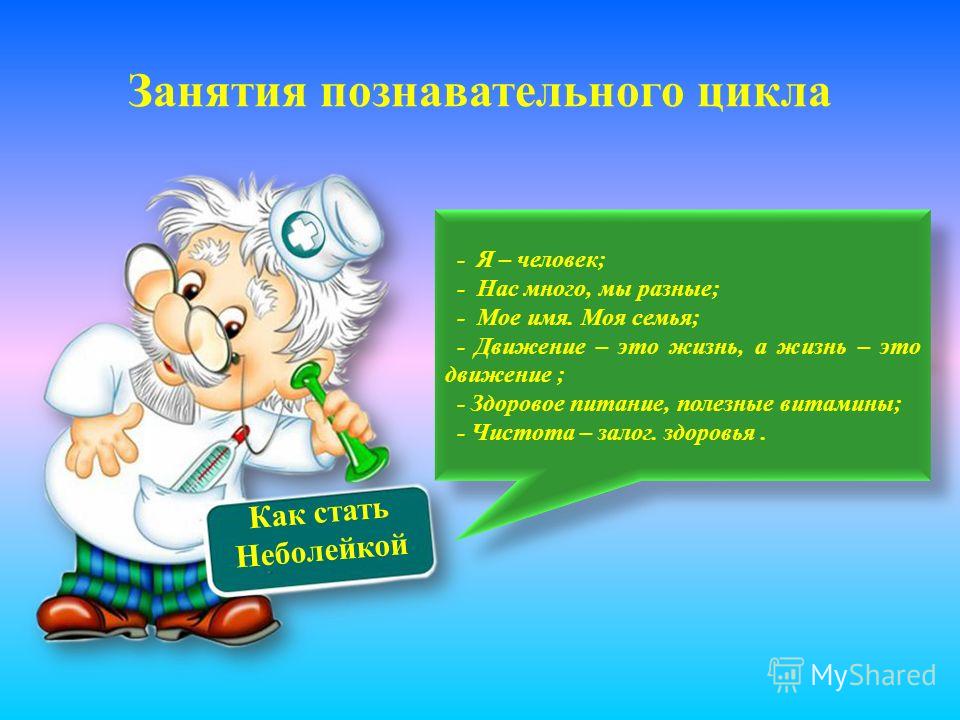 Занятия познавательного цикла

- Я – человек;
- Нас много, мы разные;
- Мое имя. Моя семья;
- Движение – это жизнь, а жизнь – это движение ;
- Здоровое питание, полезные витамины;
- Чистота – залог. здоровья .

Как стать Неболейкой

MyShared